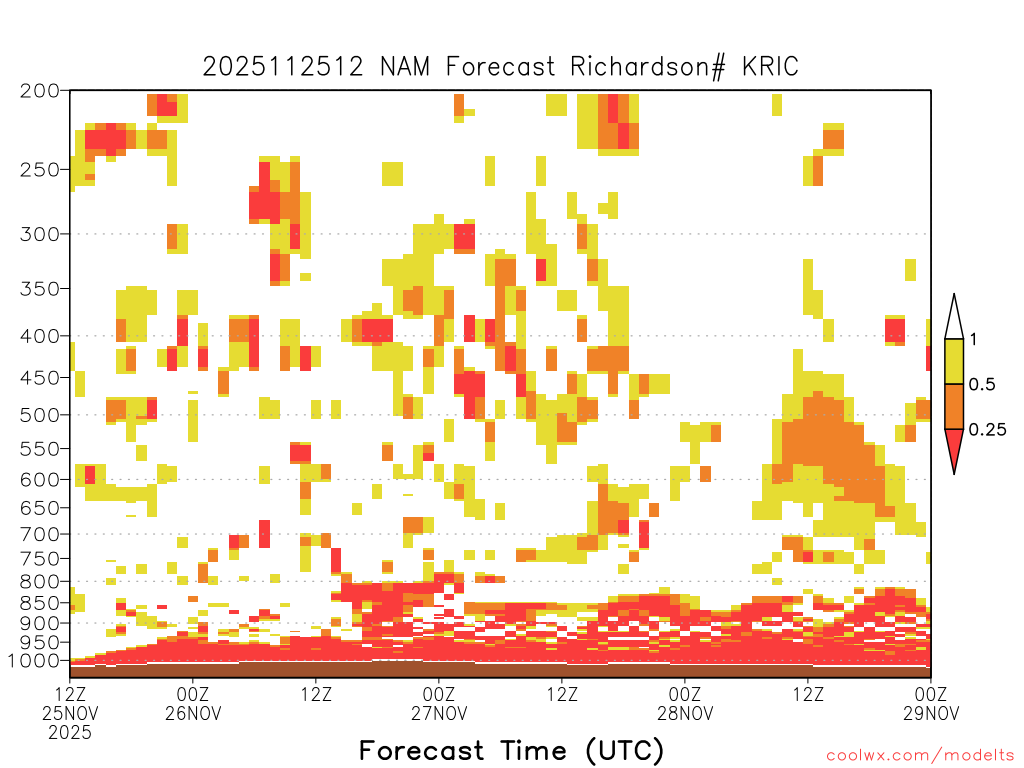 2025112512 NAM Forecast Richardson# KRIC

200
250
300
350
400
450
500
550
600
650
700
750
800
850
900
950
1000

1
0.5
0.25

12Z 25NOV 2025
00Z 26NOV
12Z
00Z 27NOV
12Z
00Z 28NOV
12Z
00Z 29NOV

Forecast Time (UTC)

coolwx.com/modelts